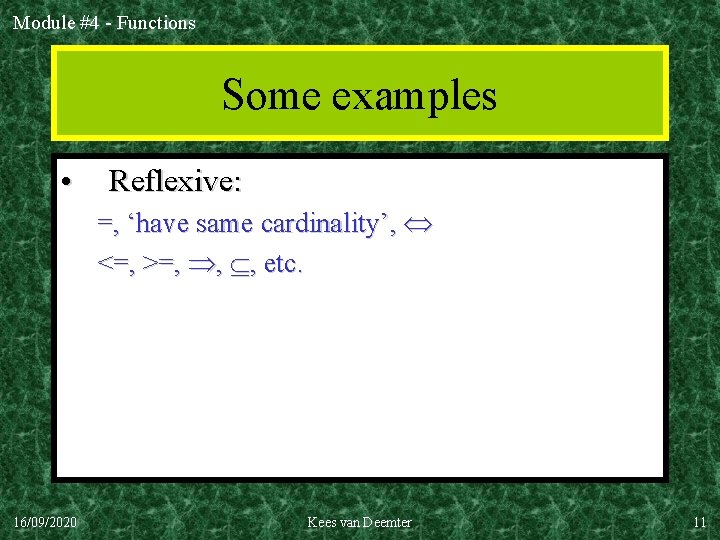 Module #4 - Functions

Some examples

• Reflexive:

=, ‘have same cardinality’, $\Leftrightarrow$

<=, >=, $\Rightarrow$, $\subseteq$, etc.

16/09/2020

Kees van Deemter

11